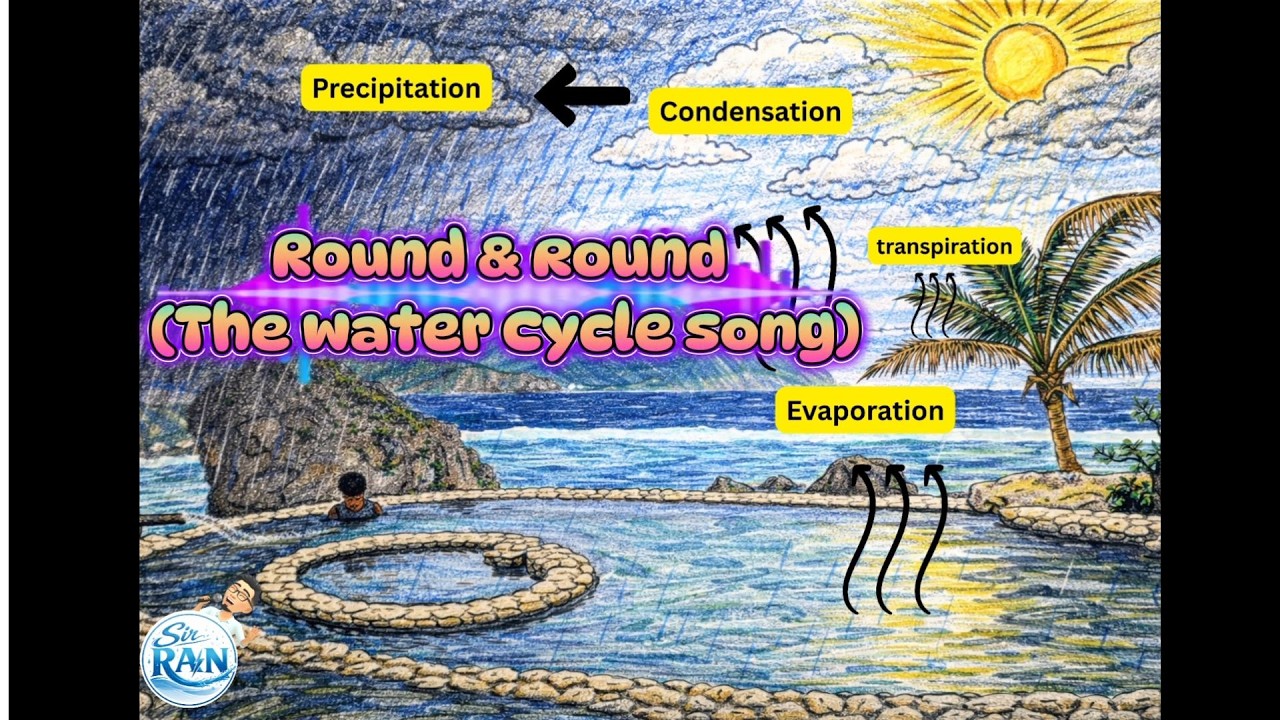 Precipitation

Condensation

Round & Round
(The water Cycle song)

transpiration

Evaporation

Sir RAIN